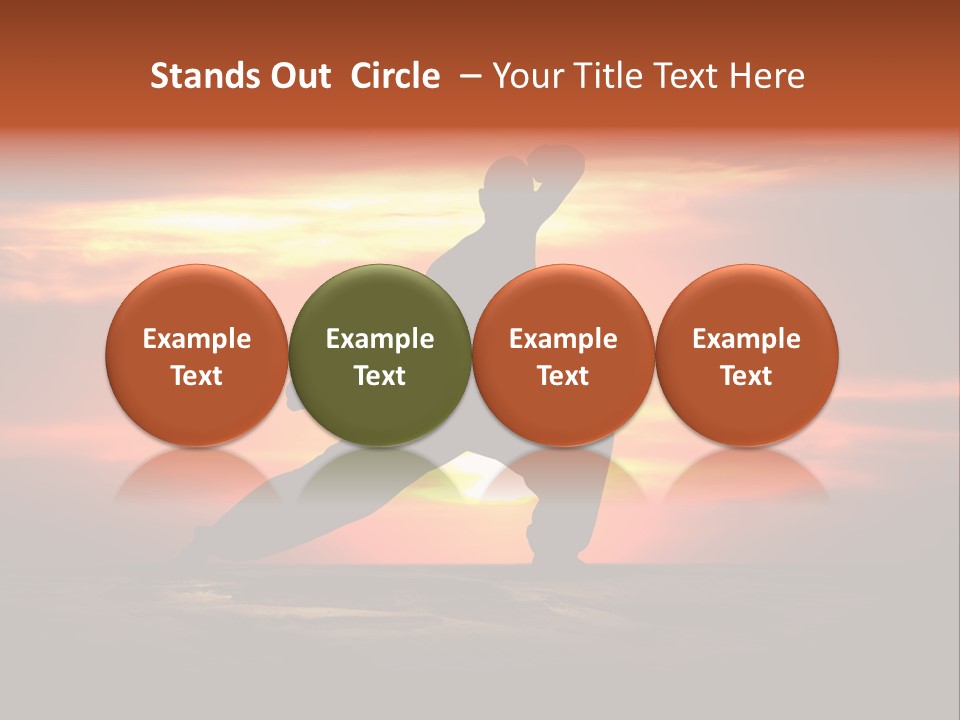 Stands Out Circle – Your Title Text Here

Example Text

Example Text

Example Text

Example Text